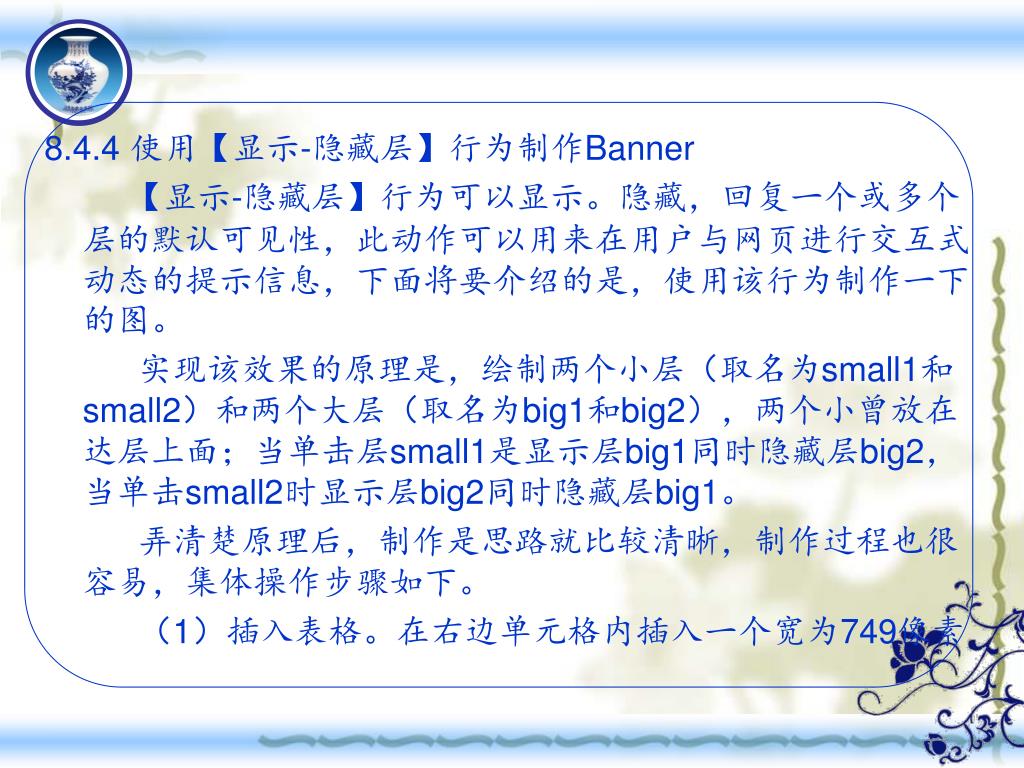 8.4.4 使用【显示-隐藏层】行为制作Banner

【显示-隐藏层】行为可以显示。隐藏，回复一个或多个层的默认可见性，此动作可以用来在用户与网页进行交互式动态的提示信息，下面将要介绍的是，使用该行为制作一下的图。

实现该效果的原理是，绘制两个小层（取名为small1和small2）和两个大层（取名为big1和big2），两个小曾放在达层上面；当单击层small1是显示层big1同时隐藏层big2，当单击small2时显示层big2同时隐藏层big1。

弄清楚原理后，制作是思路就比较清晰，制作过程也很容易，集体操作步骤如下。

（1）插入表格。在右边单元格内插入一个宽为749像素